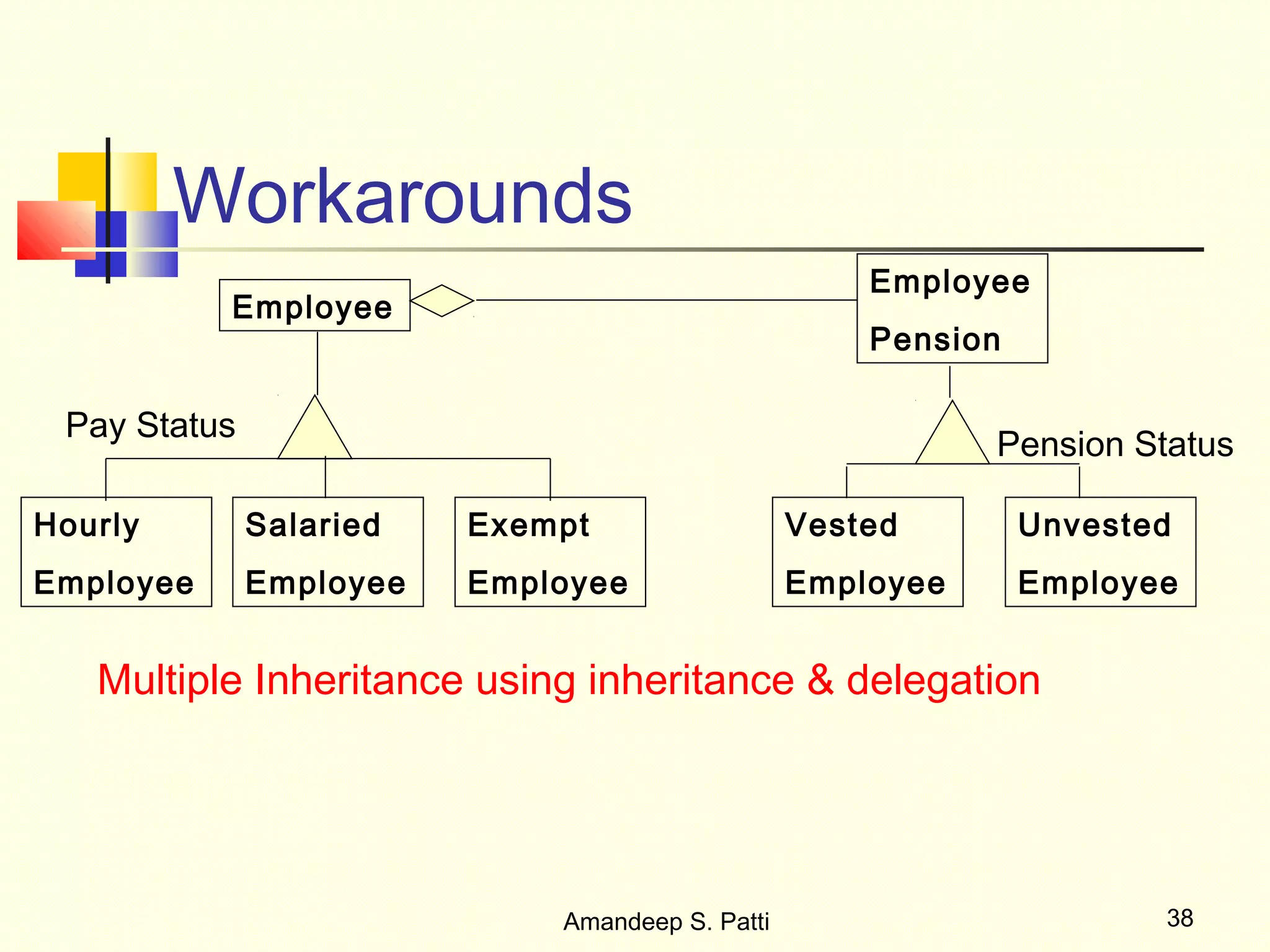 Workarounds

Employee

Employee Pension

Pay Status

Pension Status

Hourly Employee

Salaried Employee

Exempt Employee

Vested Employee

Unvested Employee

Multiple Inheritance using inheritance & delegation

Amandeep S. Patti

38